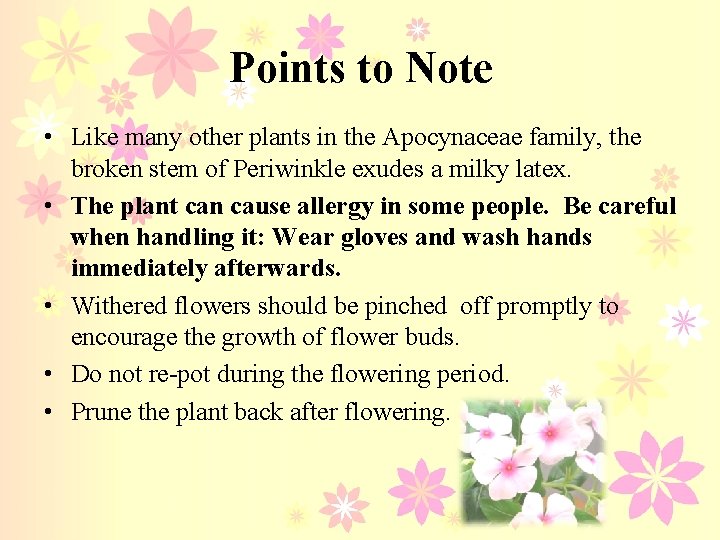 Points to Note

• Like many other plants in the Apocynaceae family, the broken stem of Periwinkle exudes a milky latex.

• The plant can cause allergy in some people. Be careful when handling it: Wear gloves and wash hands immediately afterwards.

• Withered flowers should be pinched off promptly to encourage the growth of flower buds.

• Do not re-pot during the flowering period.

• Prune the plant back after flowering.